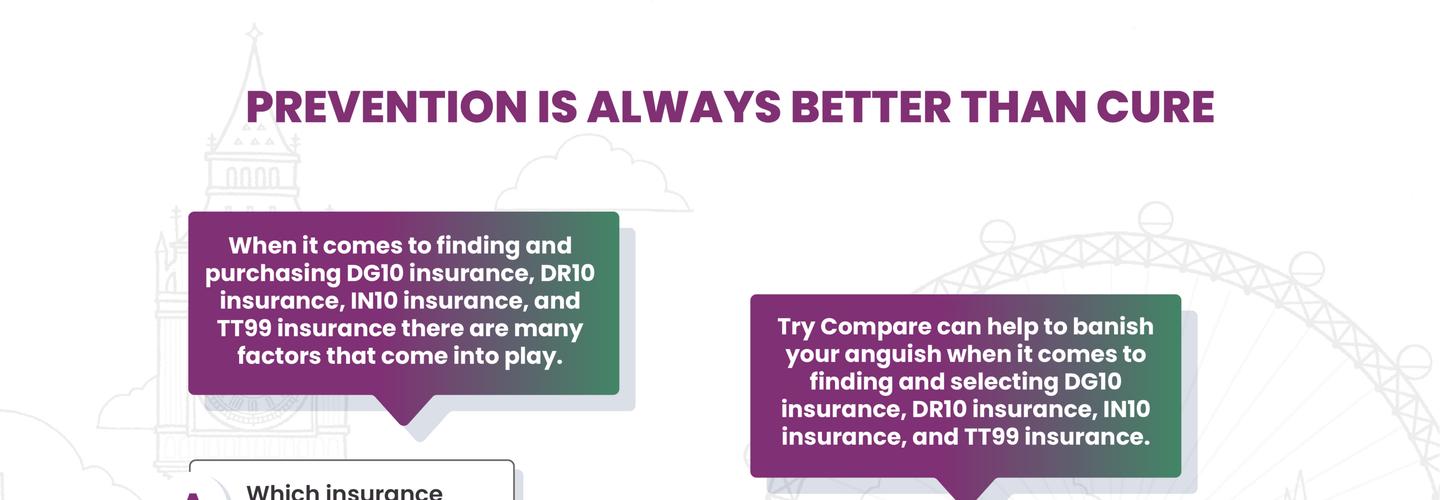 PREVENTION IS ALWAYS BETTER THAN CURE

When it comes to finding and purchasing DG10 insurance, DR10 insurance, IN10 insurance, and TT99 insurance there are many factors that come into play.

Try Compare can help to banish your anguish when it comes to finding and selecting DG10 insurance, DR10 insurance, IN10 insurance, and TT99 insurance.

Which insurance